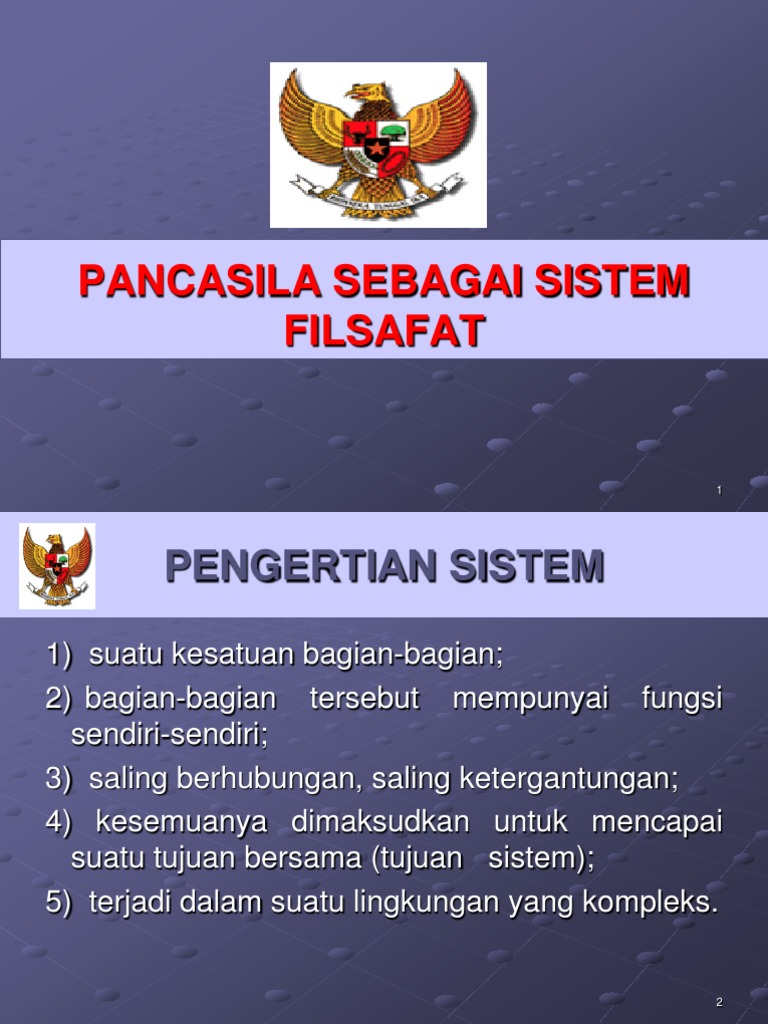 PANCASILA SEBAGAI SISTEM FILSAFAT

1

PENGERTIAN SISTEM

1) suatu kesatuan bagian-bagian;
2) bagian-bagian tersebut mempunyai fungsi sendiri-sendiri;
3) saling berhubungan, saling ketergantungan;
4) kesemuanya dimaksudkan untuk mencapai suatu tujuan bersama (tujuan sistem);
5) terjadi dalam suatu lingkungan yang kompleks.

2